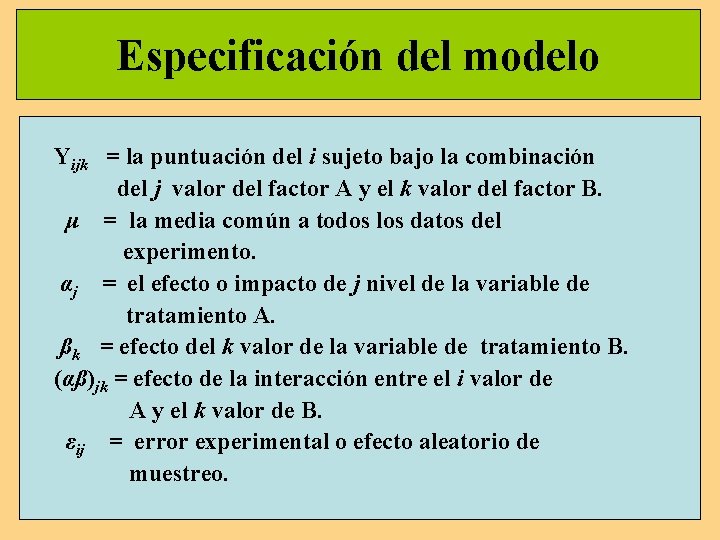 Especificación del modelo

$Y_{ijk}$ = la puntuación del $i$ sujeto bajo la combinación del $j$ valor del factor A y el $k$ valor del factor B.

$\mu$ = la media común a todos los datos del experimento.

$\alpha_j$ = el efecto o impacto de $j$ nivel de la variable de tratamiento A.

$\beta_k$ = efecto del $k$ valor de la variable de tratamiento B.

$(\alpha\beta)_{jk}$ = efecto de la interacción entre el $i$ valor de A y el $k$ valor de B.

$\varepsilon_{ij}$ = error experimental o efecto aleatorio de muestreo.